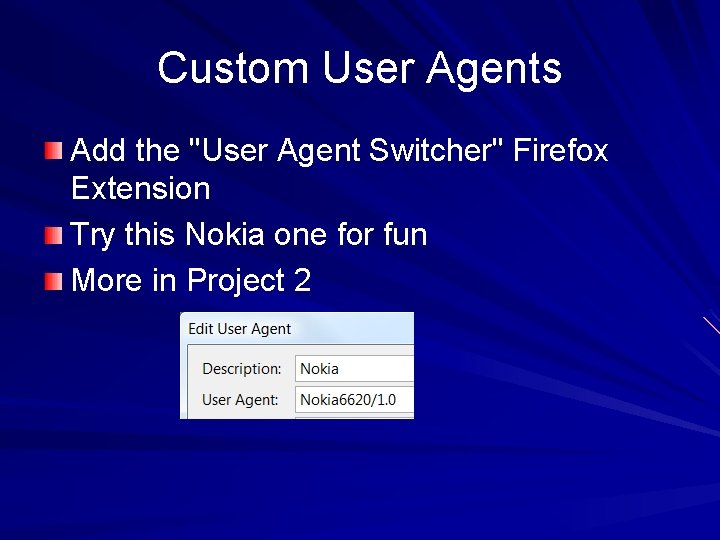 Custom User Agents

Add the "User Agent Switcher" Firefox Extension

Try this Nokia one for fun

More in Project 2

Edit User Agent

Description: Nokia

User Agent: Nokia6620/1.0